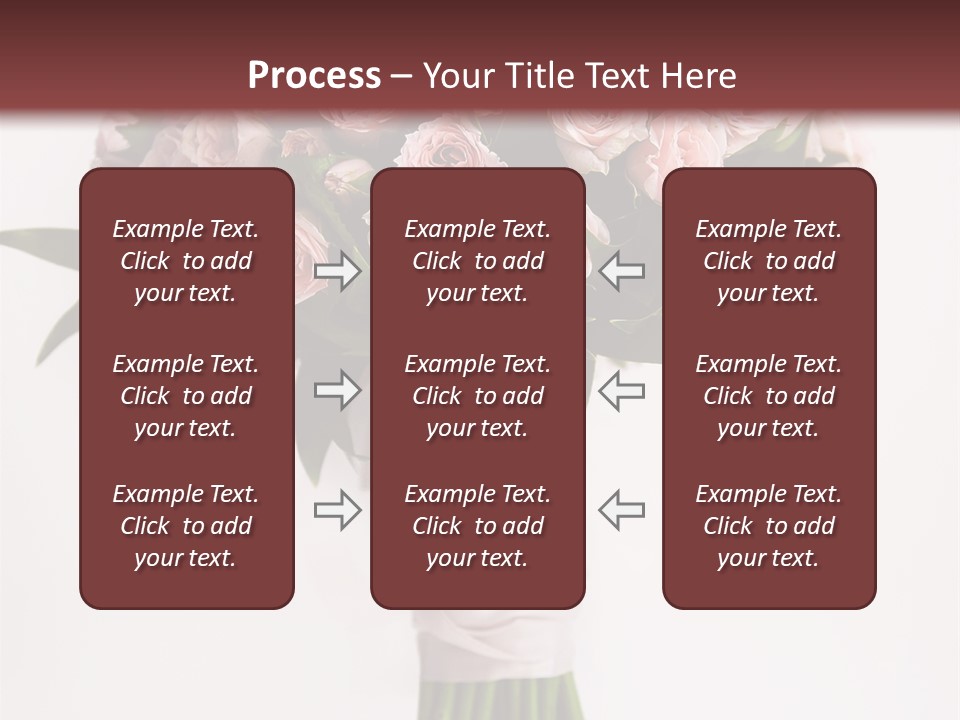 Process – Your Title Text Here

Example Text. Click to add your text.

Example Text. Click to add your text.

Example Text. Click to add your text.

Example Text. Click to add your text.

Example Text. Click to add your text.

Example Text. Click to add your text.

Example Text. Click to add your text.

Example Text. Click to add your text.

Example Text. Click to add your text.